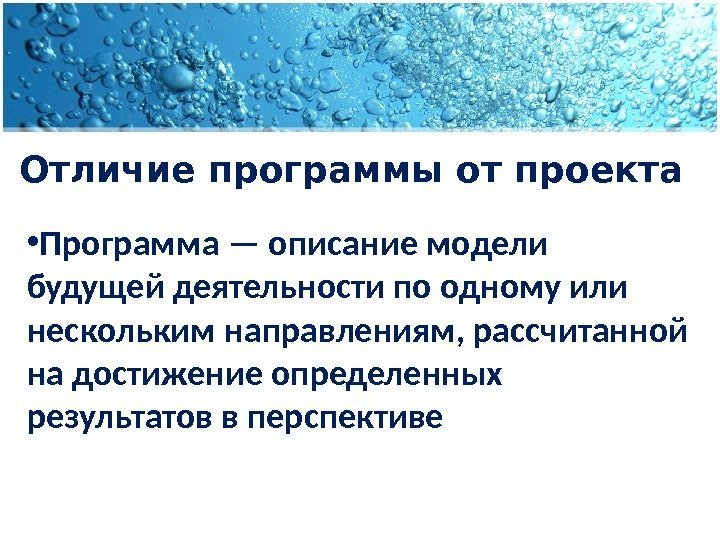 Отличие программы от проекта

•Программа — описание модели будущей деятельности по одному или нескольким направлениям, рассчитанной на достижение определенных результатов в перспективе